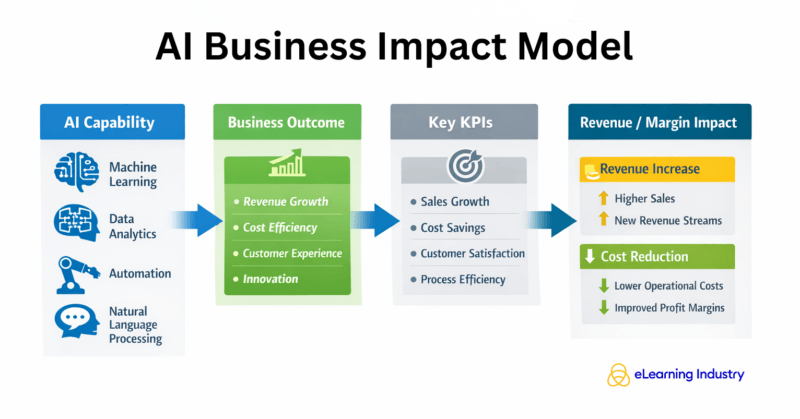 AI Business Impact Model

AI Capability

Machine Learning

Data Analytics

Automation

Natural Language Processing

Business Outcome

• Revenue Growth
• Cost Efficiency
• Customer Experience
• Innovation

Key KPIs

• Sales Growth
• Cost Savings
• Customer Satisfaction
• Process Efficiency

Revenue / Margin Impact

Revenue Increase

Higher Sales
New Revenue Streams

Cost Reduction

Lower Operational Costs
Improved Profit Margins

eLearning Industry